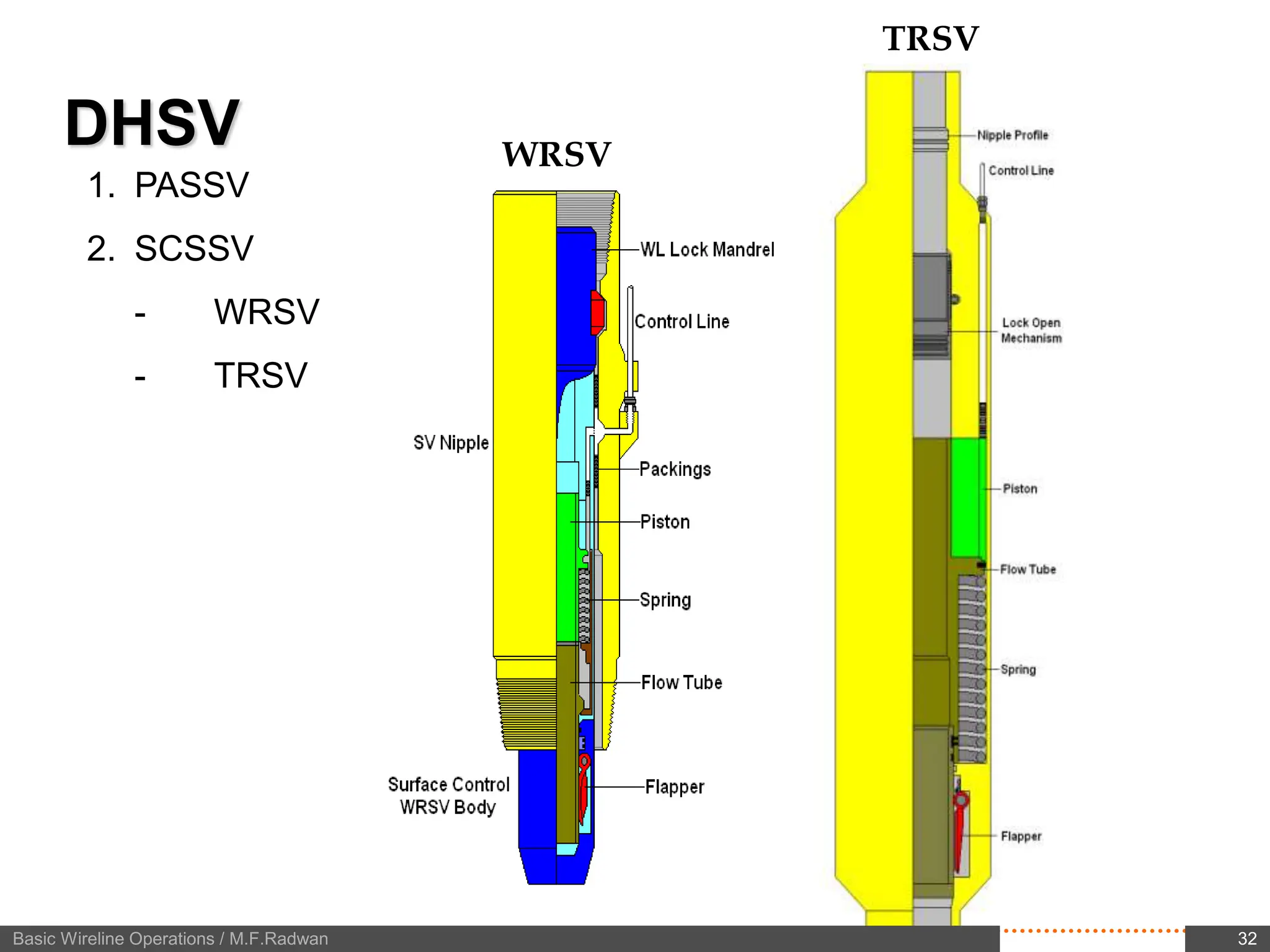 DHSV

1. PASSV
2. SCSSV
- WRSV
- TRSV

WRSV

WL Lock Mandrel
Control Line
SV Nipple
Packings
Piston
Spring
Flow Tube
Surface Control WRSV Body
Flapper

TRSV

Nipple Profile
Control Line
Lock Open Mechanism
Piston
Flow Tube
Spring
Flapper

Basic Wireline Operations / M.F.Radwan

32